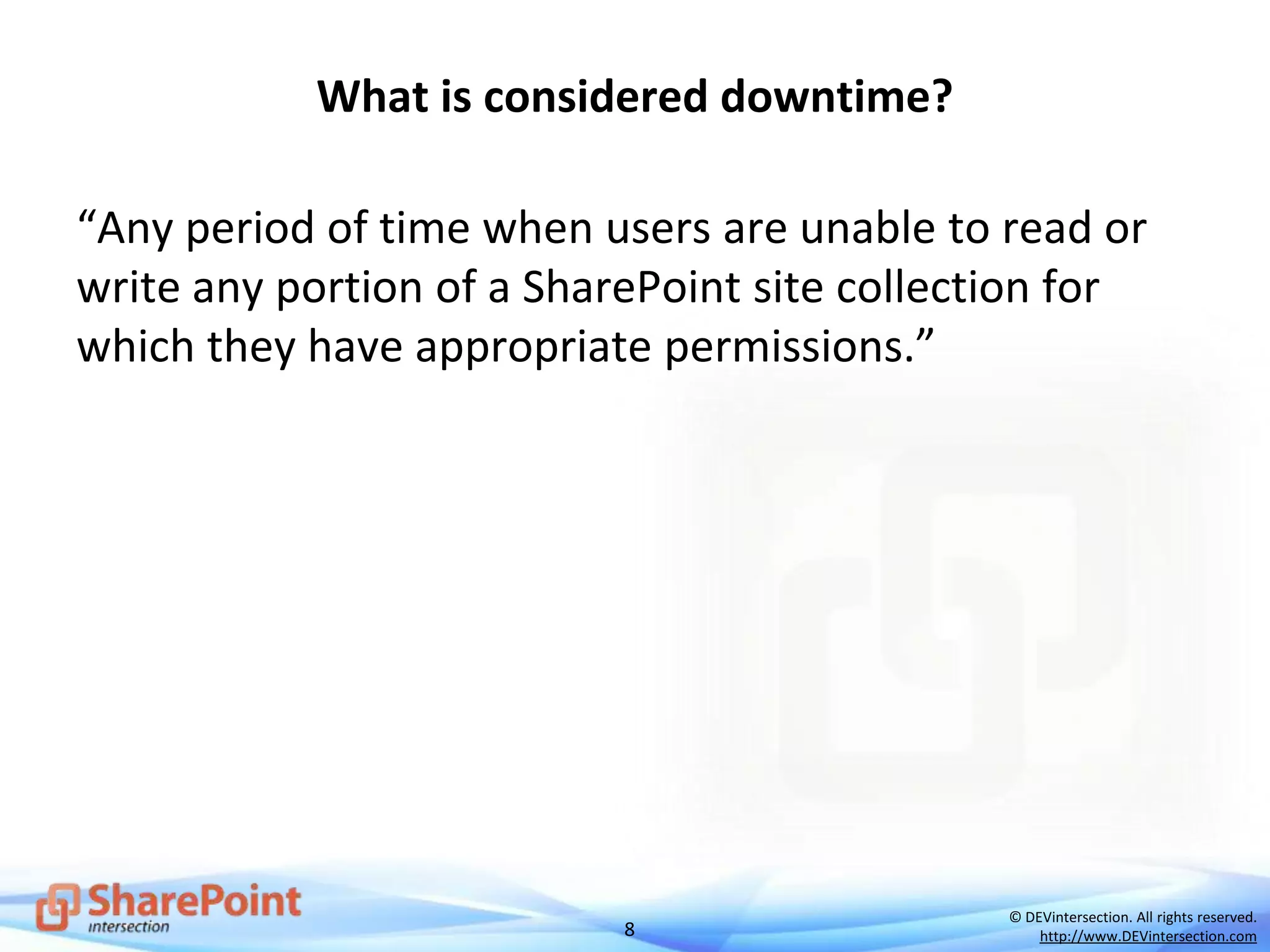 What is considered downtime?

“Any period of time when users are unable to read or write any portion of a SharePoint site collection for which they have appropriate permissions.”

SharePoint intersection

8

© DEVintersection. All rights reserved.
http://www.DEVintersection.com